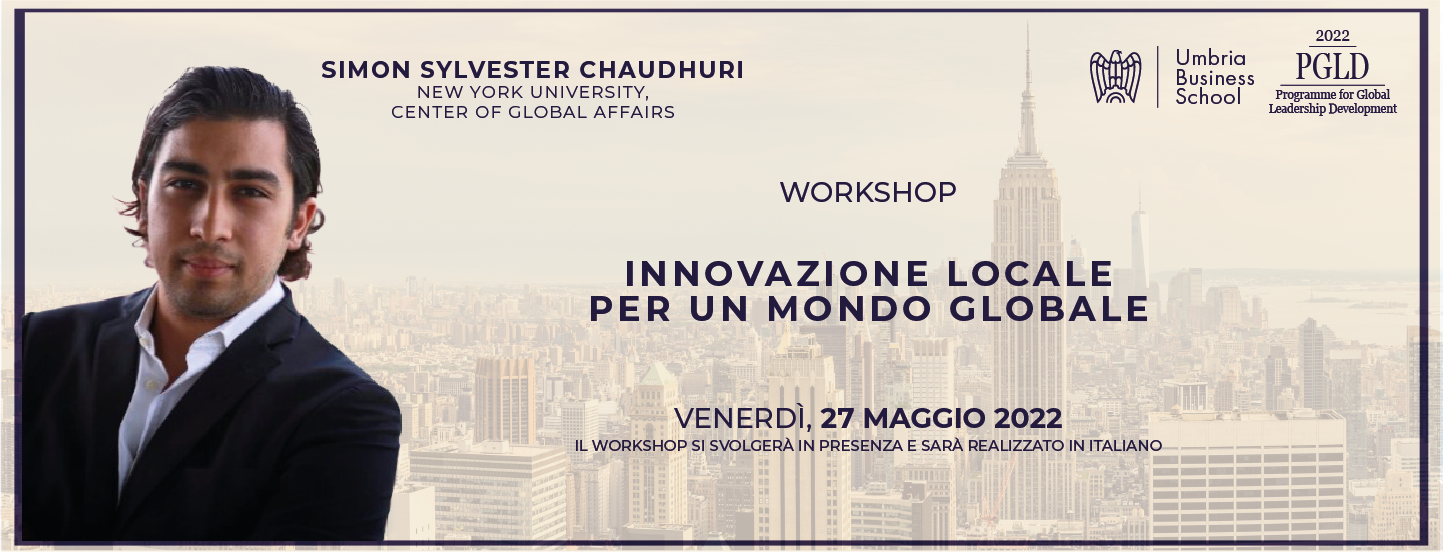 SIMON SYLVESTER CHAUDHURI
NEW YORK UNIVERSITY,
CENTER OF GLOBAL AFFAIRS

Umbria Business School

2022
PGLD
Programme for Global Leadership Development

WORKSHOP

INNOVAZIONE LOCALE PER UN MONDO GLOBALE

VENERDÌ, 27 MAGGIO 2022
IL WORKSHOP SI SVOLGERÀ IN PRESENZA E SARÀ REALIZZATO IN ITALIANO